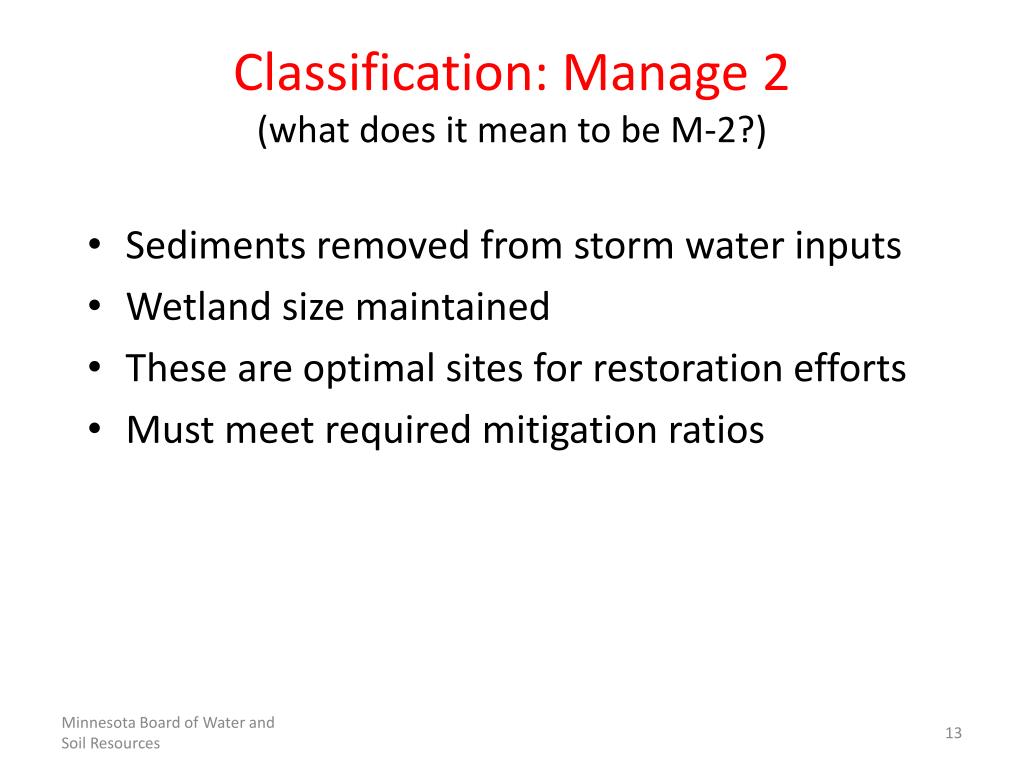 Classification: Manage 2
(what does it mean to be M-2?)

• Sediments removed from storm water inputs
• Wetland size maintained
• These are optimal sites for restoration efforts
• Must meet required mitigation ratios

Minnesota Board of Water and Soil Resources

13